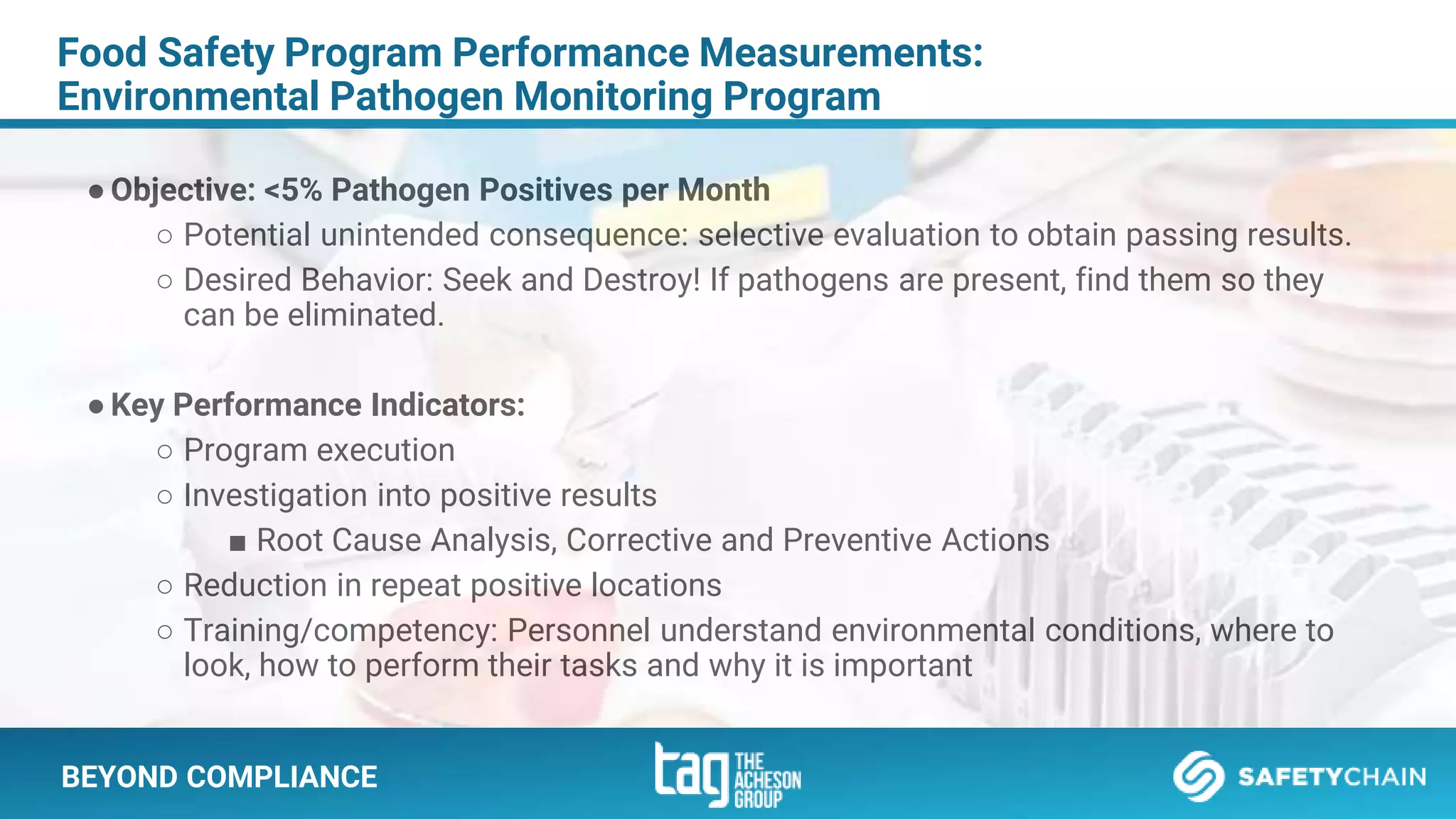 Food Safety Program Performance Measurements:
Environmental Pathogen Monitoring Program

● Objective: <5% Pathogen Positives per Month
○ Potential unintended consequence: selective evaluation to obtain passing results.
○ Desired Behavior: Seek and Destroy! If pathogens are present, find them so they can be eliminated.

● Key Performance Indicators:
○ Program execution
○ Investigation into positive results
■ Root Cause Analysis, Corrective and Preventive Actions
○ Reduction in repeat positive locations
○ Training/competency: Personnel understand environmental conditions, where to look, how to perform their tasks and why it is important

BEYOND COMPLIANCE

tag THE ACHESON GROUP

SAFETYCHAIN